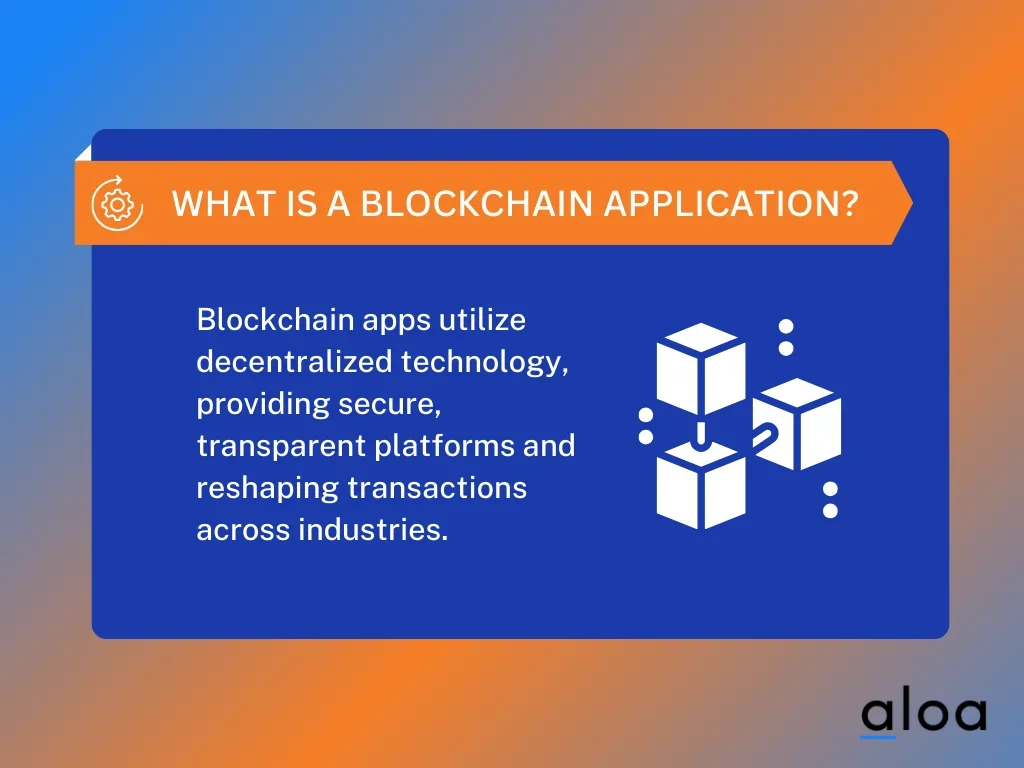 WHAT IS A BLOCKCHAIN APPLICATION?

Blockchain apps utilize decentralized technology, providing secure, transparent platforms and reshaping transactions across industries.

aloa